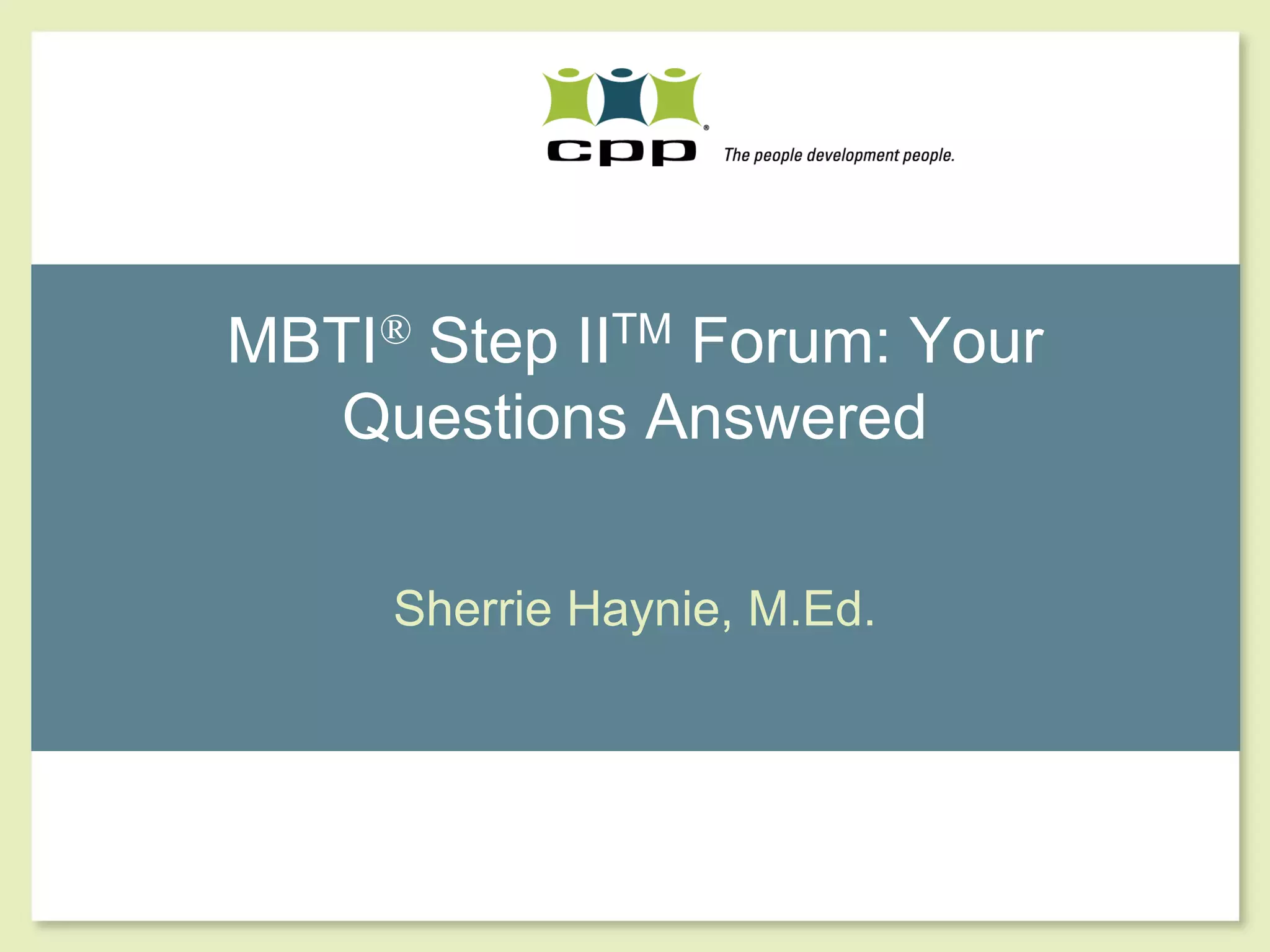 cpp® The people development people.

MBTI® Step II™ Forum: Your Questions Answered

Sherrie Haynie, M.Ed.